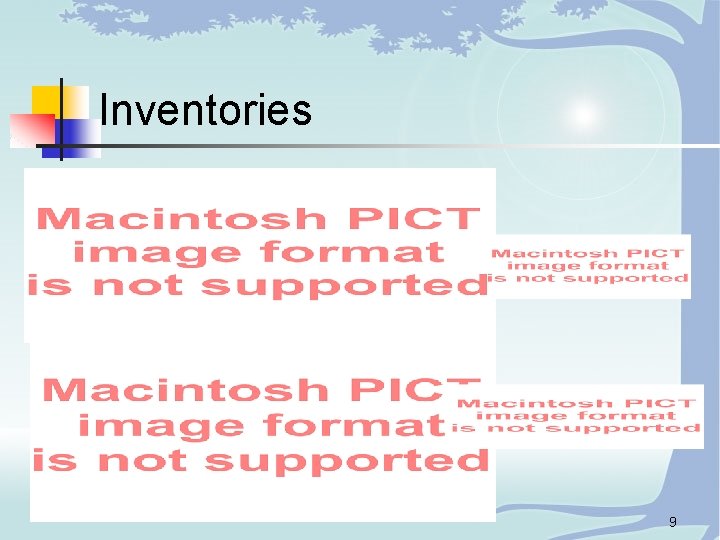 Inventories

Macintosh PICT image format is not supported

Macintosh PICT image format is not supported

Macintosh PICT image format is not supported

Macintosh PICT image format is not supported

9